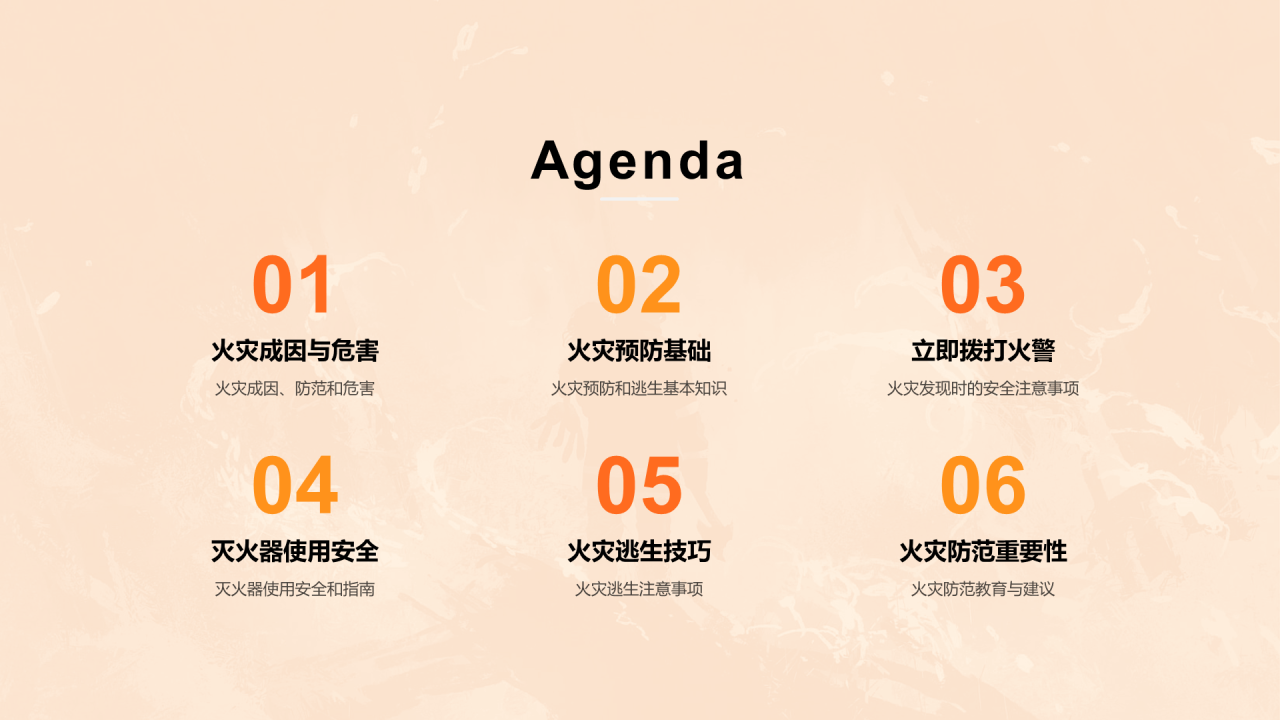 Agenda

01
火灾成因与危害
火灾成因、防范和危害

02
火灾预防基础
火灾预防和逃生基本知识

03
立即拨打火警
火灾发现时的安全注意事项

04
灭火器使用安全
灭火器使用安全和指南

05
火灾逃生技巧
火灾逃生注意事项

06
火灾防范重要性
火灾防范教育与建议